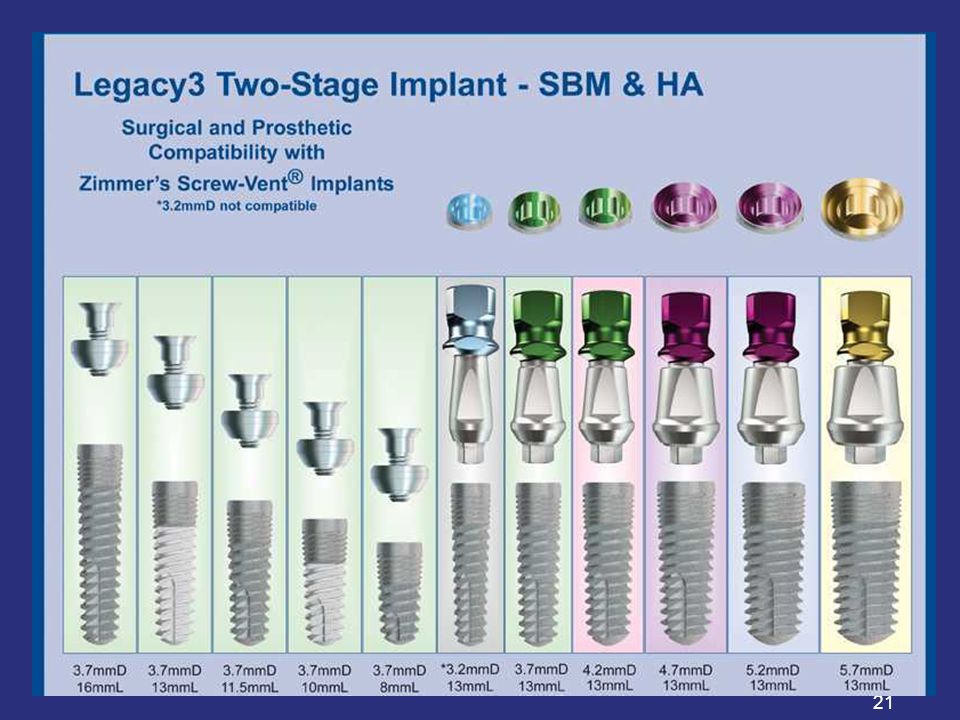 Legacy3 Two-Stage Implant - SBM & HA

Surgical and Prosthetic Compatibility with Zimmer's Screw-Vent® Implants
*3.2mmD not compatible

3.7mmD 16mmL
3.7mmD 13mmL
3.7mmD 11.5mmL
3.7mmD 10mmL
3.7mmD 8mmL
*3.2mmD 13mmL
3.7mmD 13mmL
4.2mmD 13mmL
4.7mmD 13mmL
5.2mmD 13mmL
5.7mmD 13mmL

21